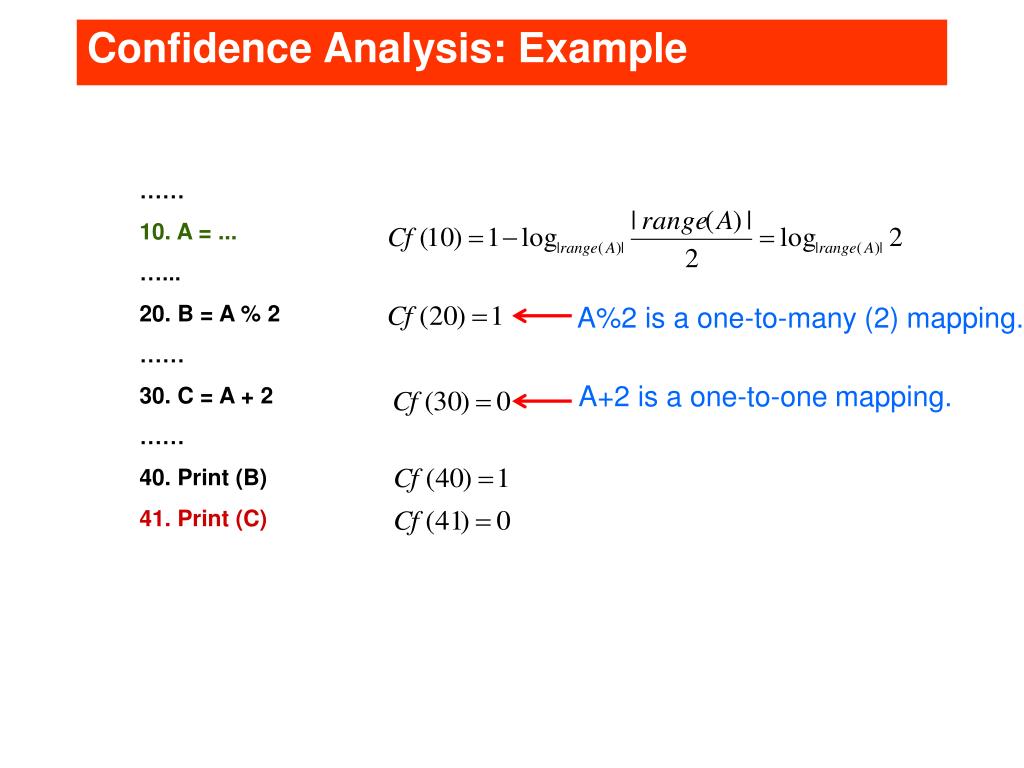 Confidence Analysis: Example

……

10. A = ...

$Cf(10) = 1 - \log_{|range(A)|} \frac{|range(A)|}{2} = \log_{|range(A)|} 2$

…...

20. B = A % 2

$Cf(20) = 1$

A%2 is a one-to-many (2) mapping.

……

30. C = A + 2

$Cf(30) = 0$

A+2 is a one-to-one mapping.

……

40. Print (B)

$Cf(40) = 1$

41. Print (C)

$Cf(41) = 0$